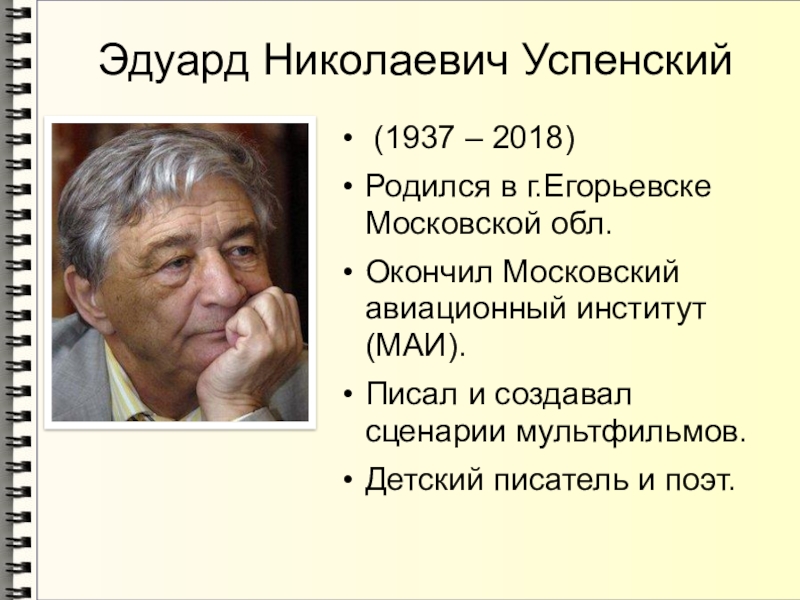 Эдуард Николаевич Успенский

• (1937 – 2018)

• Родился в г.Егорьевске Московской обл.

• Окончил Московский авиационный институт (МАИ).

• Писал и создавал сценарии мультфильмов.

• Детский писатель и поэт.